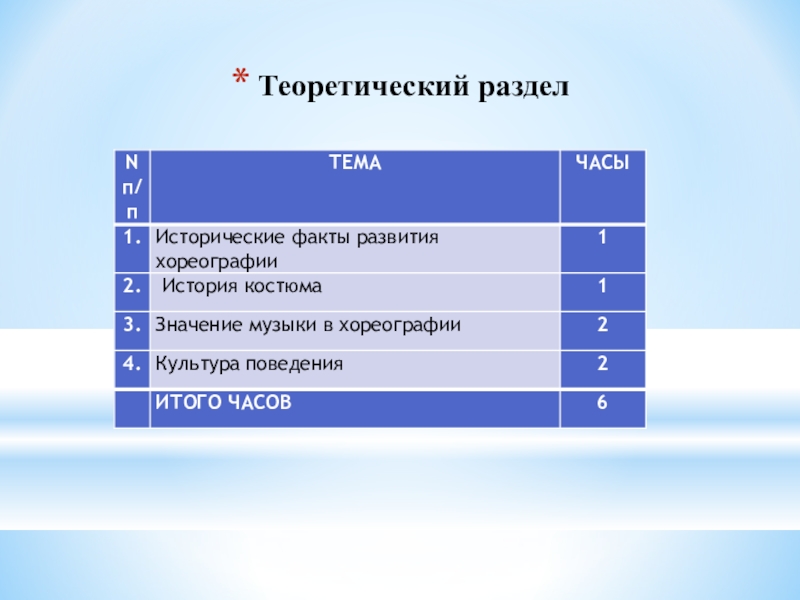 * Теоретический раздел

| N п/п | ТЕМА | ЧАСЫ |
|---|---|---|
| 1. | Исторические факты развития хореографии | 1 |
| 2. | История костюма | 1 |
| 3. | Значение музыки в хореографии | 2 |
| 4. | Культура поведения | 2 |
| | ИТОГО ЧАСОВ | 6 |